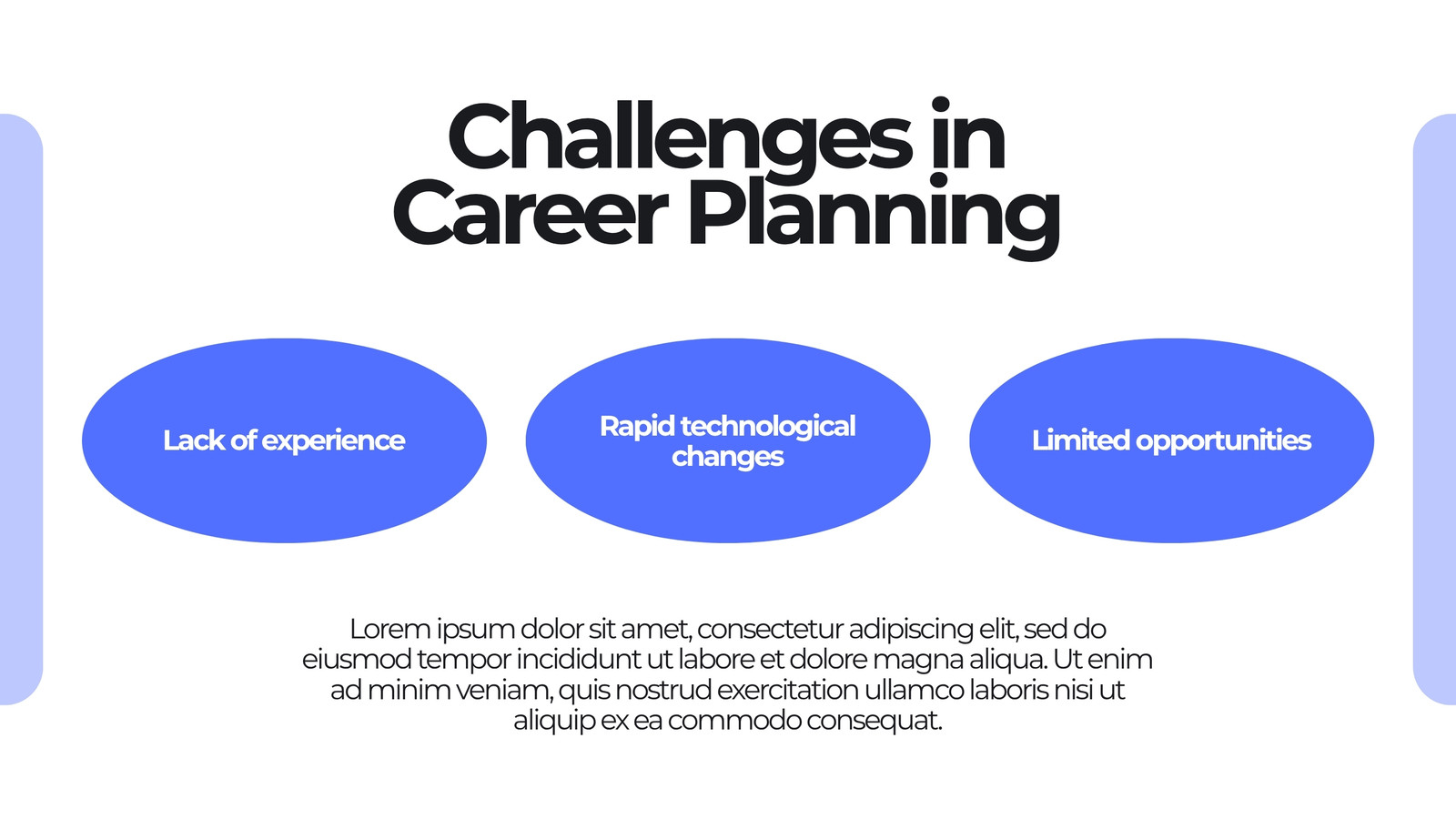 Challenges in Career Planning

Lack of experience

Rapid technological changes

Limited opportunities

Lorem ipsum dolor sit amet, consectetur adipiscing elit, sed do eiusmod tempor incididunt ut labore et dolore magna aliqua. Ut enim ad minim veniam, quis nostrud exercitation ullamco laboris nisi ut aliquip ex ea commodo consequat.